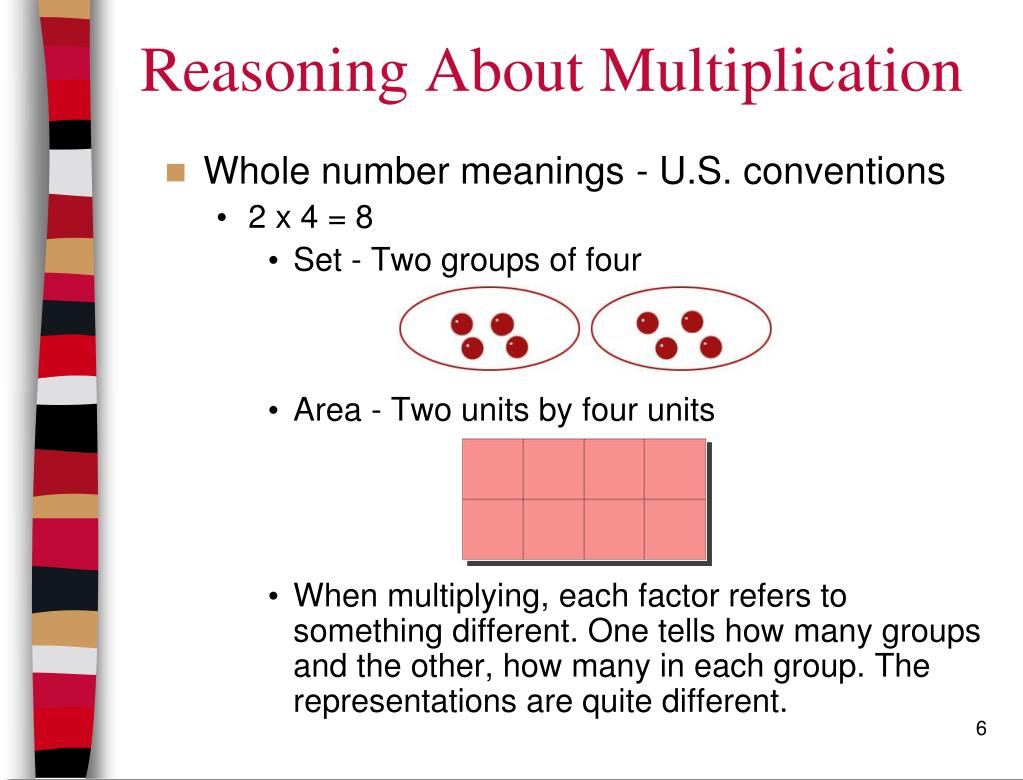 Reasoning About Multiplication

Whole number meanings - U.S. conventions

• 2 x 4 = 8

• Set - Two groups of four

• Area - Two units by four units

• When multiplying, each factor refers to something different. One tells how many groups and the other, how many in each group. The representations are quite different.

6